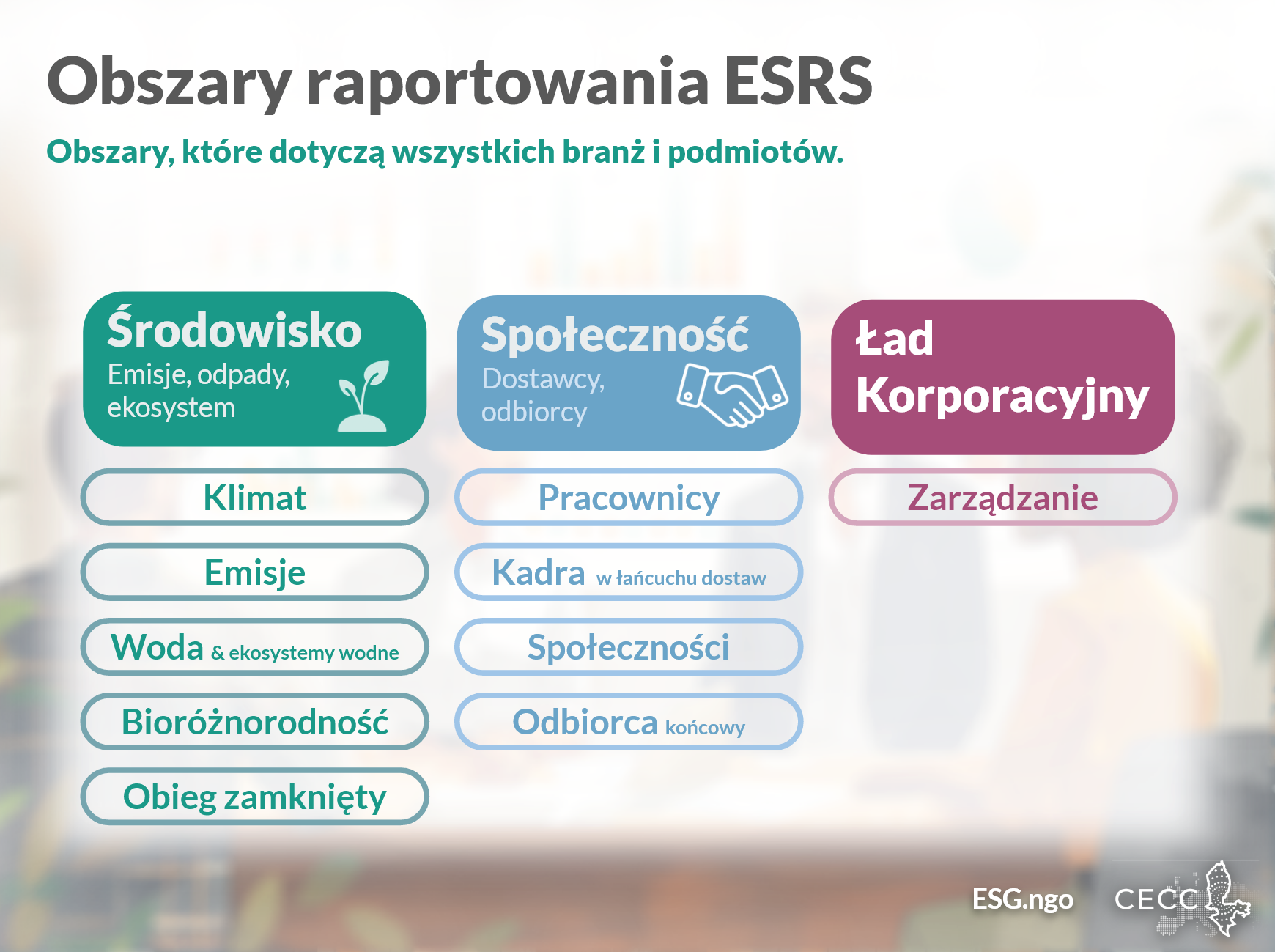 Obszary raportowania ESRS

Obszary, które dotyczą wszystkich branż i podmiotów.

Środowisko
Emisje, odpady, ekosystem

Klimat

Emisje

Woda & ekosystemy wodne

Bioróżnorodność

Obieg zamknięty

Społeczność
Dostawcy, odbiorcy

Pracownicy

Kadra w łańcuchu dostaw

Społeczności

Odbiorca końcowy

Ład Korporacyjny

Zarządzanie

ESG.ngo

CECC